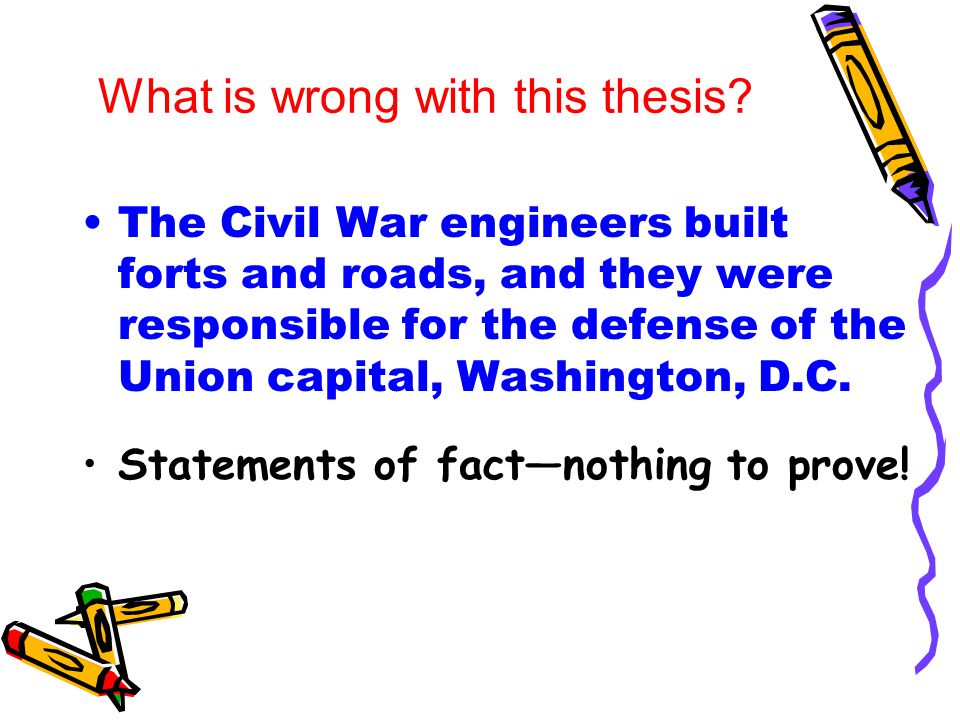 What is wrong with this thesis?

• The Civil War engineers built forts and roads, and they were responsible for the defense of the Union capital, Washington, D.C.

• Statements of fact—nothing to prove!